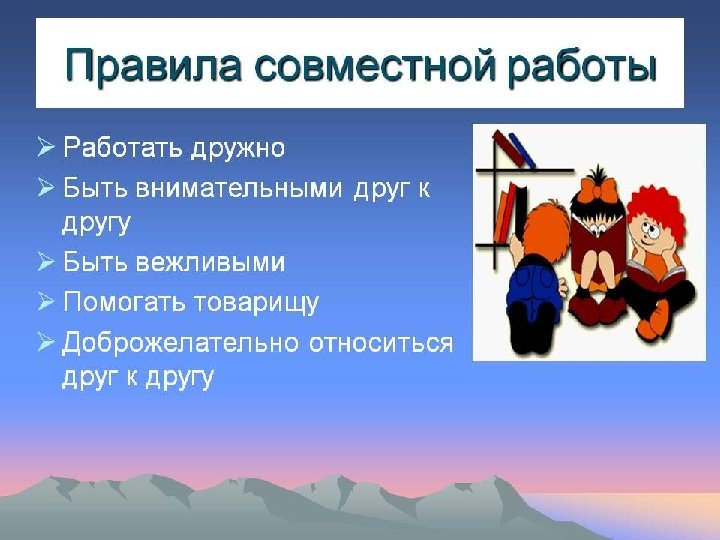 Правила совместной работы

➢ Работать дружно
➢ Быть внимательными друг к другу
➢ Быть вежливыми
➢ Помогать товарищу
➢ Доброжелательно относиться друг к другу